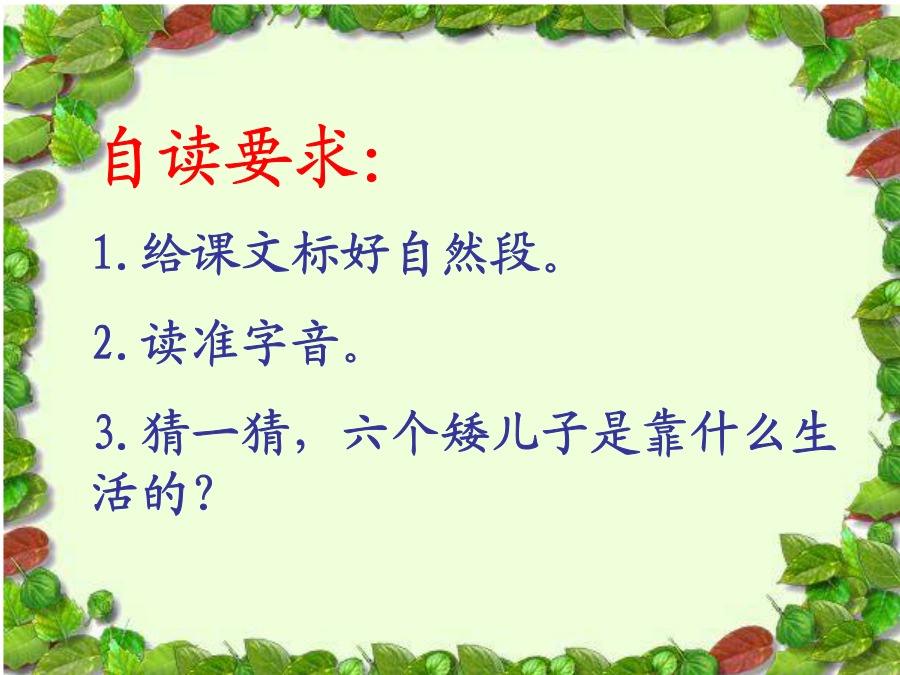 自读要求:

1.给课文标好自然段。

2.读准字音。

3.猜一猜，六个矮儿子是靠什么生活的?